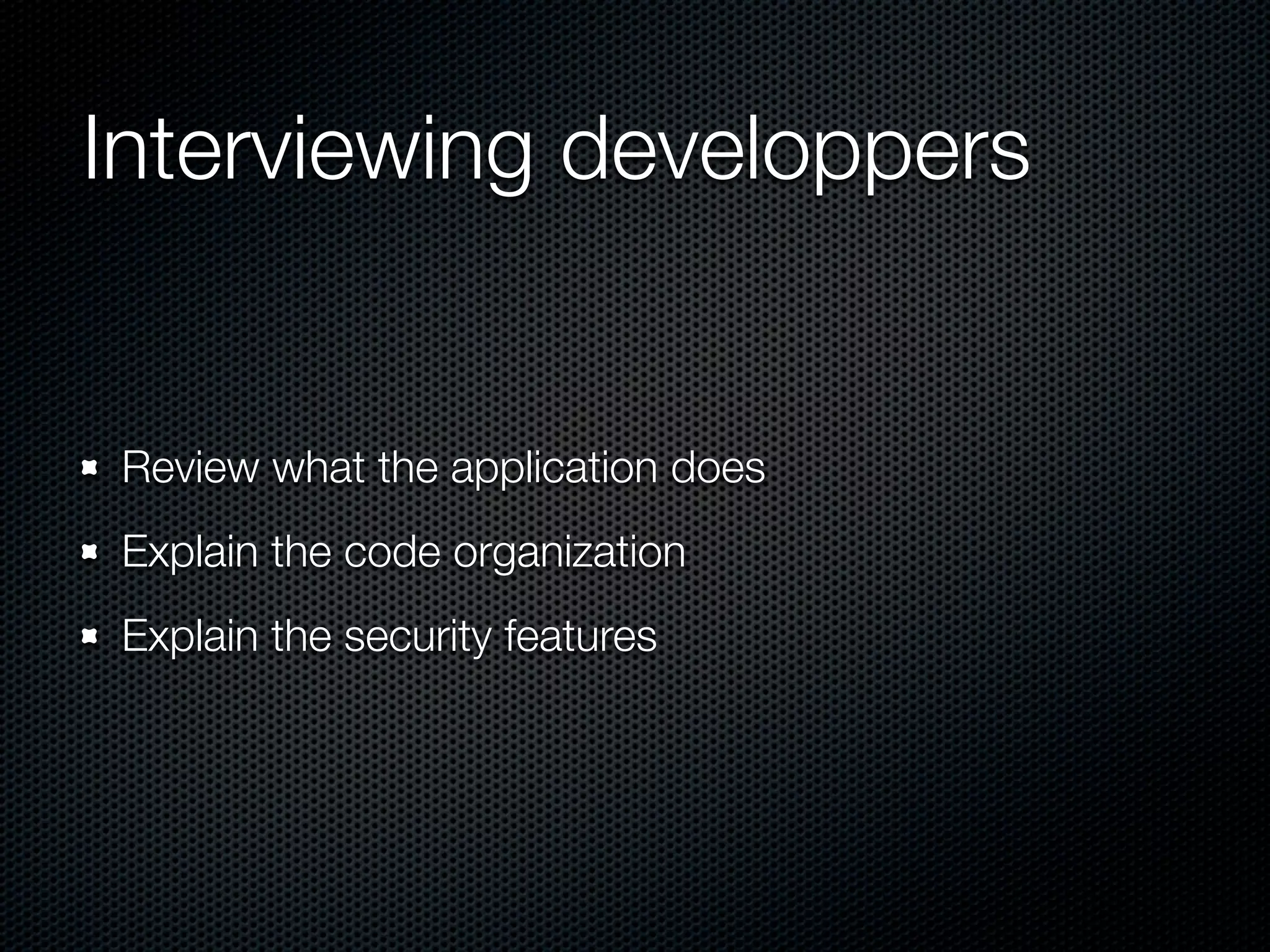 Interviewing developpers

- Review what the application does
- Explain the code organization
- Explain the security features